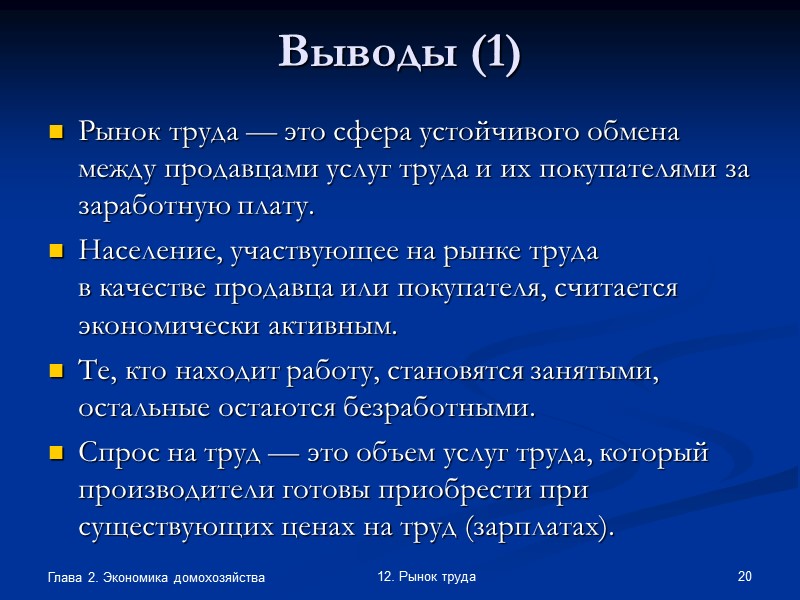 Выводы (1)

Рынок труда — это сфера устойчивого обмена между продавцами услуг труда и их покупателями за заработную плату.

Население, участвующее на рынке труда в качестве продавца или покупателя, считается экономически активным.

Те, кто находит работу, становятся занятыми, остальные остаются безработными.

Спрос на труд — это объем услуг труда, который производители готовы приобрести при существующих ценах на труд (зарплатах).

Глава 2. Экономика домохозяйства

12. Рынок труда

20